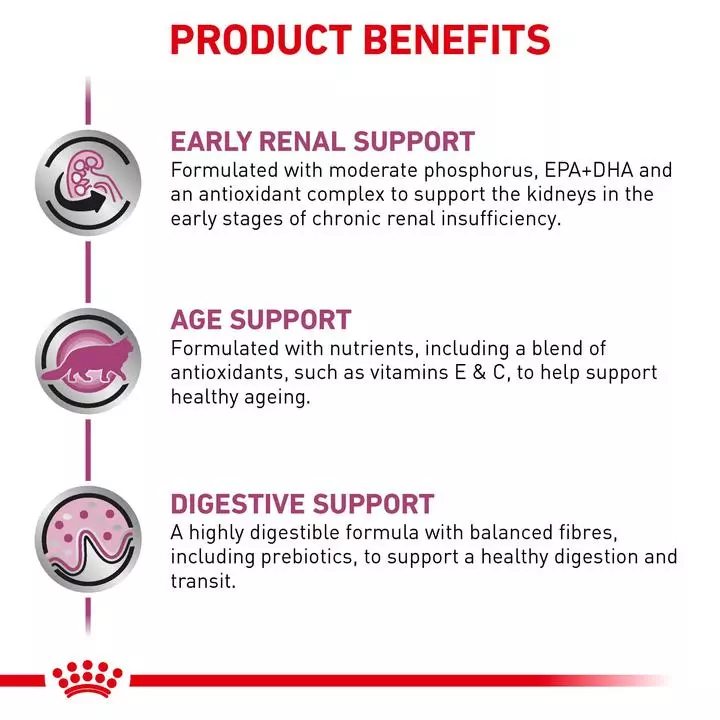 PRODUCT BENEFITS

EARLY RENAL SUPPORT
Formulated with moderate phosphorus, EPA+DHA and an antioxidant complex to support the kidneys in the early stages of chronic renal insufficiency.

AGE SUPPORT
Formulated with nutrients, including a blend of antioxidants, such as vitamins E & C, to help support healthy ageing.

DIGESTIVE SUPPORT
A highly digestible formula with balanced fibres, including prebiotics, to support a healthy digestion and transit.